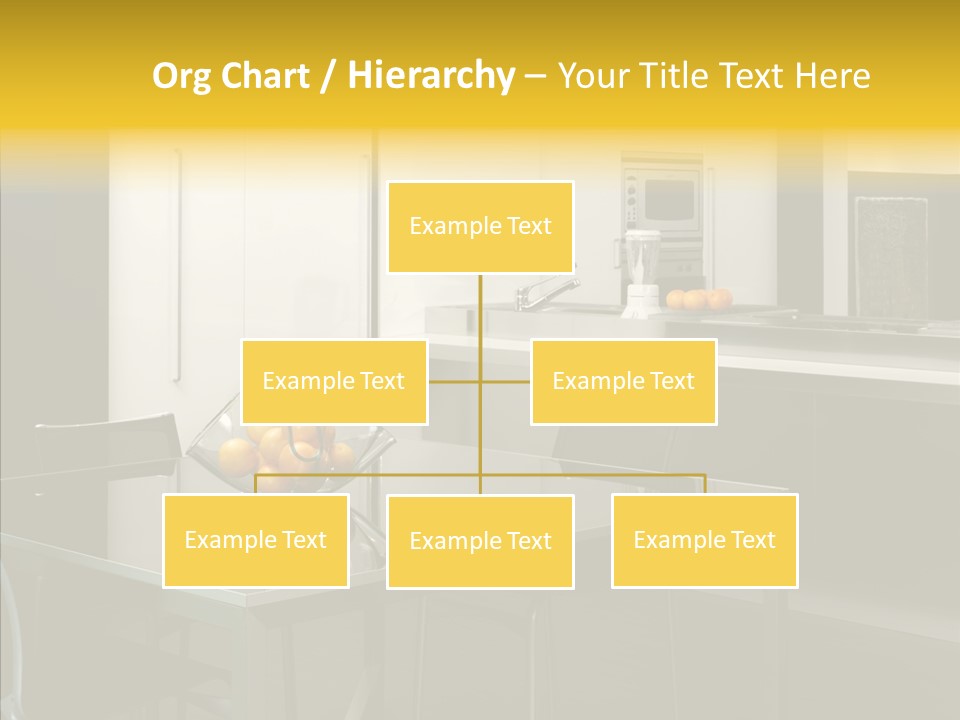 Org Chart / Hierarchy – Your Title Text Here

Example Text

Example Text

Example Text

Example Text

Example Text

Example Text